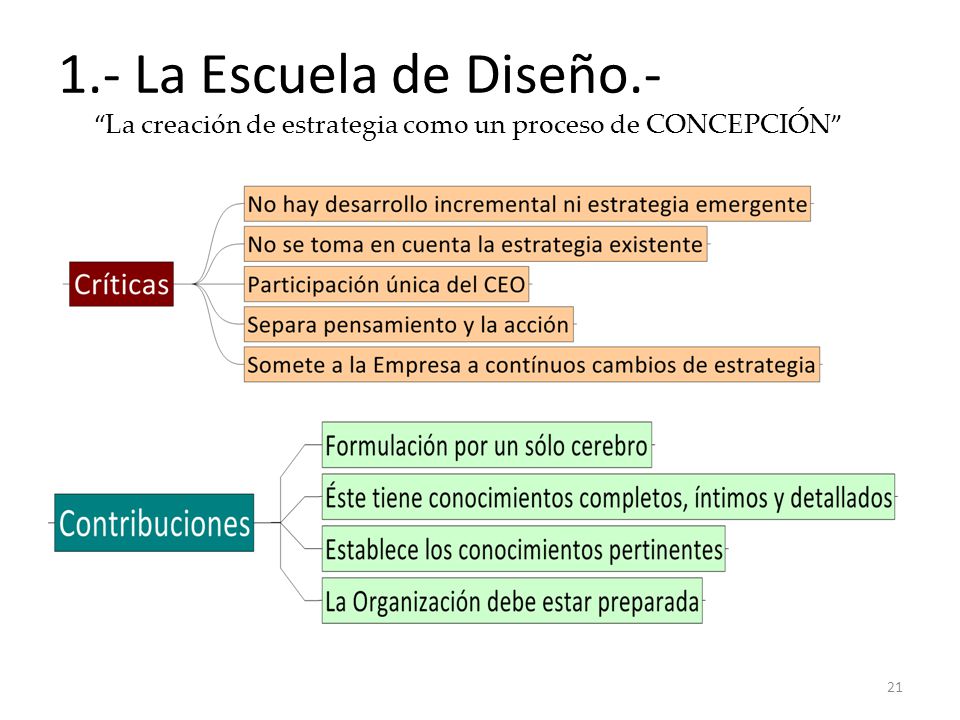 1.- La Escuela de Diseño.-

“La creación de estrategia como un proceso de CONCEPCIÓN”

Críticas

No hay desarrollo incremental ni estrategia emergente

No se toma en cuenta la estrategia existente

Participación única del CEO

Separa pensamiento y la acción

Somete a la Empresa a contínuos cambios de estrategia

Contribuciones

Formulación por un sólo cerebro

Éste tiene conocimientos completos, íntimos y detallados

Establece los conocimientos pertinentes

La Organización debe estar preparada

21